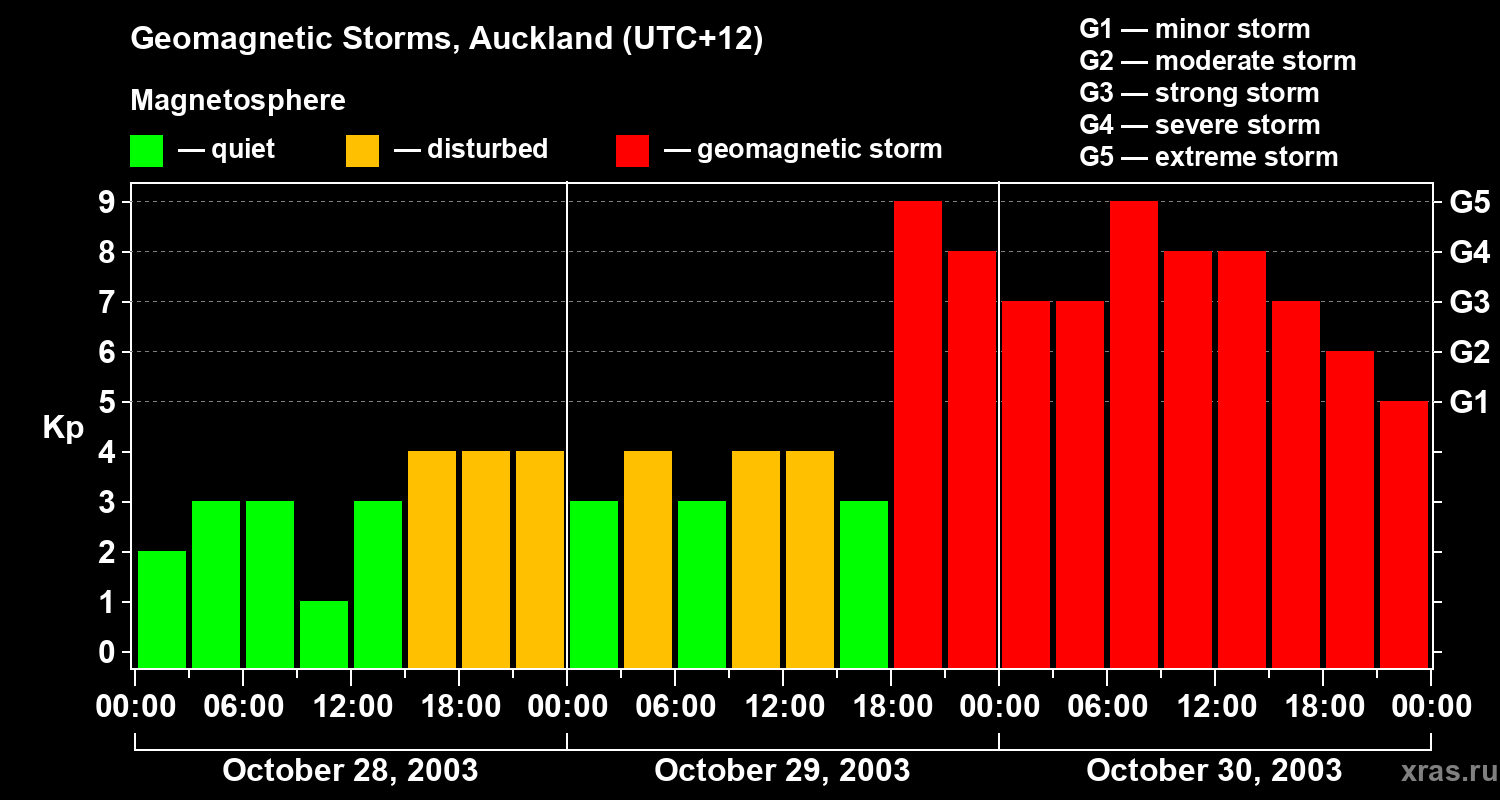 Geomagnetic Storms, Auckland (UTC+12)

Magnetosphere

— quiet — disturbed — geomagnetic storm

G1 — minor storm
G2 — moderate storm
G3 — strong storm
G4 — severe storm
G5 — extreme storm

Kp

9
8
7
6
5
4
3
2
1
0

G5
G4
G3
G2
G1

00:00 06:00 12:00 18:00 00:00 06:00 12:00 18:00 00:00 06:00 12:00 18:00 00:00

October 28, 2003 October 29, 2003 October 30, 2003

xras.ru